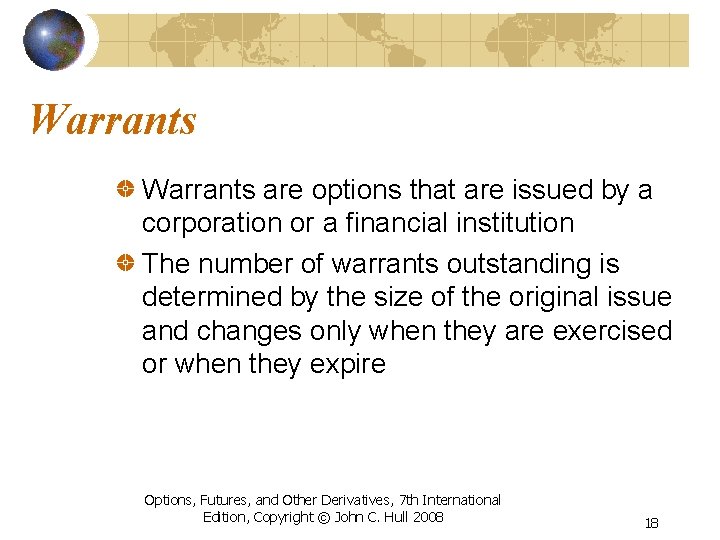 Warrants

Warrants are options that are issued by a corporation or a financial institution

The number of warrants outstanding is determined by the size of the original issue and changes only when they are exercised or when they expire

Options, Futures, and Other Derivatives, 7th International Edition, Copyright © John C. Hull 2008

18